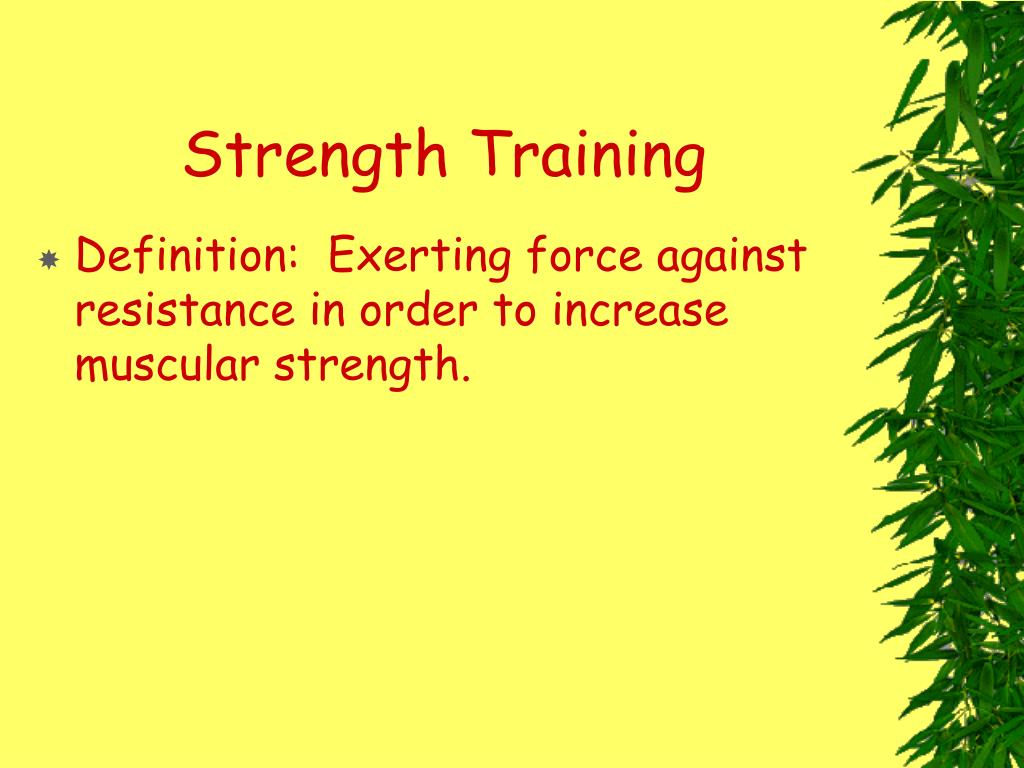 Strength Training

Definition:  Exerting force against resistance in order to increase muscular strength.